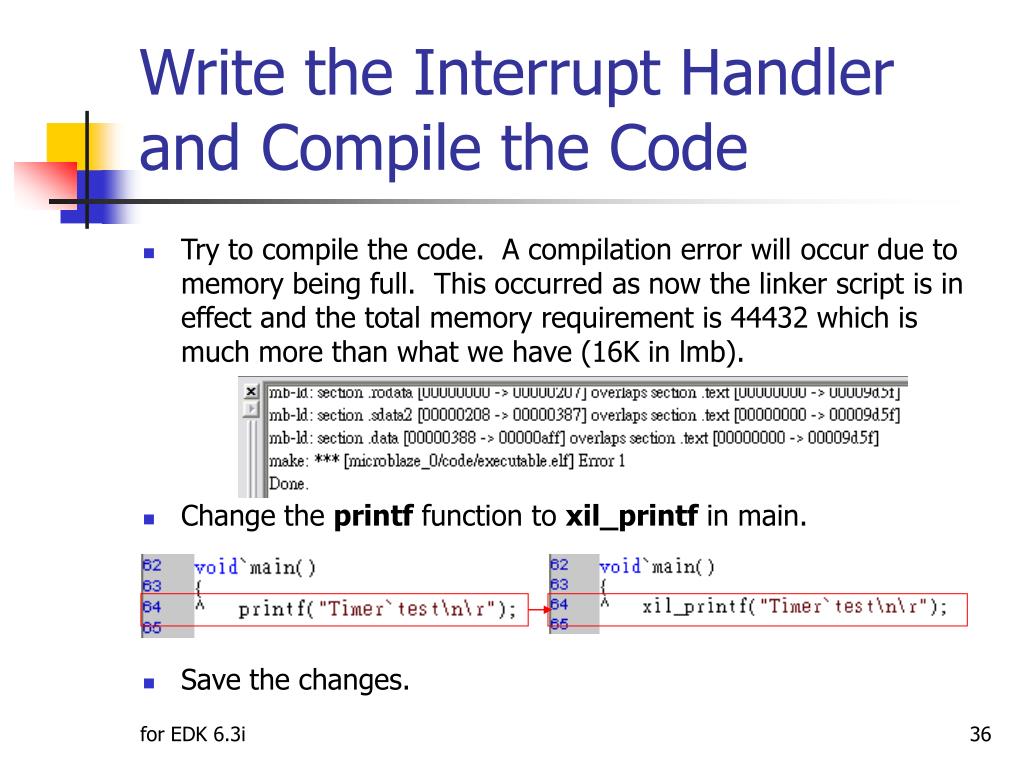 Write the Interrupt Handler and Compile the Code

Try to compile the code. A compilation error will occur due to memory being full. This occurred as now the linker script is in effect and the total memory requirement is 44432 which is much more than what we have (16K in lmb).

mb-ld: section .rodata [00000000 -> 00000207] overlaps section .text [00000000 -> 00009d5f]
mb-ld: section .sdata2 [00000208 -> 00000387] overlaps section .text [00000000 -> 00009d5f]
mb-ld: section .data [00000388 -> 00000aff] overlaps section .text [00000000 -> 00009d5f]
make: *** [microblaze_0/code/executable.elf] Error 1
Done.

Change the **printf** function to **xil_printf** in main.

62 void`main()
63 {
64 ^ printf("Timer`test\n\r");
65

62 void`main()
63 {
64 ^ xil_printf("Timer`test\n\r");
65

Save the changes.

for EDK 6.3i

36